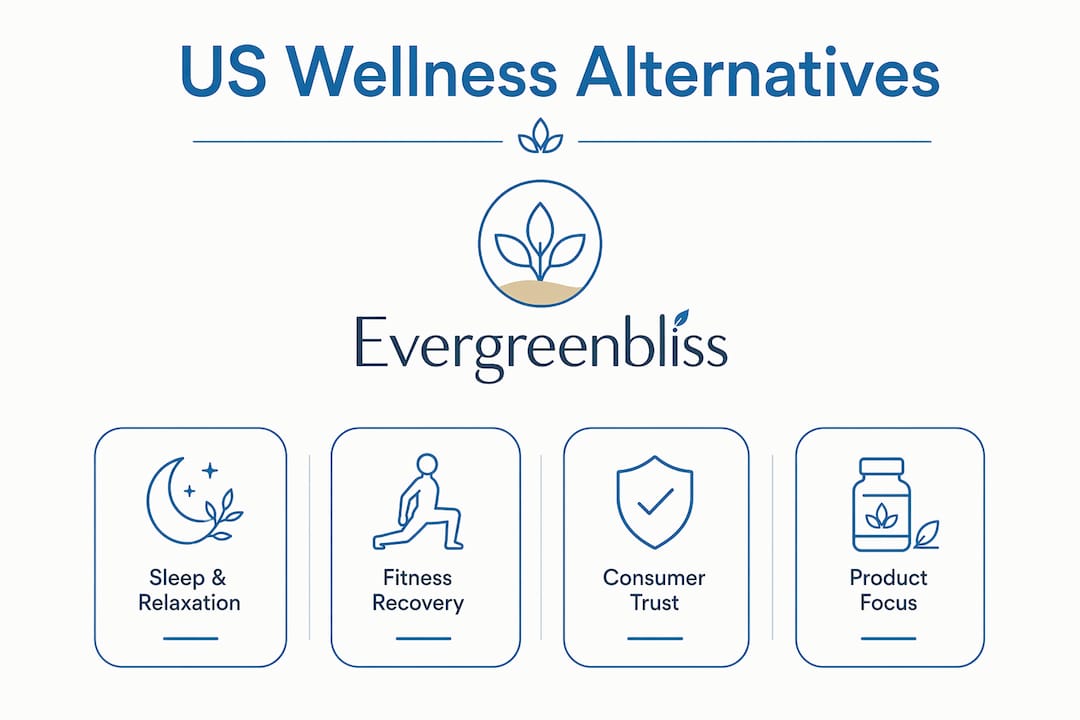 US Wellness Alternatives

Evergreenbliss

Sleep & Relaxation

Fitness Recovery

Consumer Trust

Product Focus